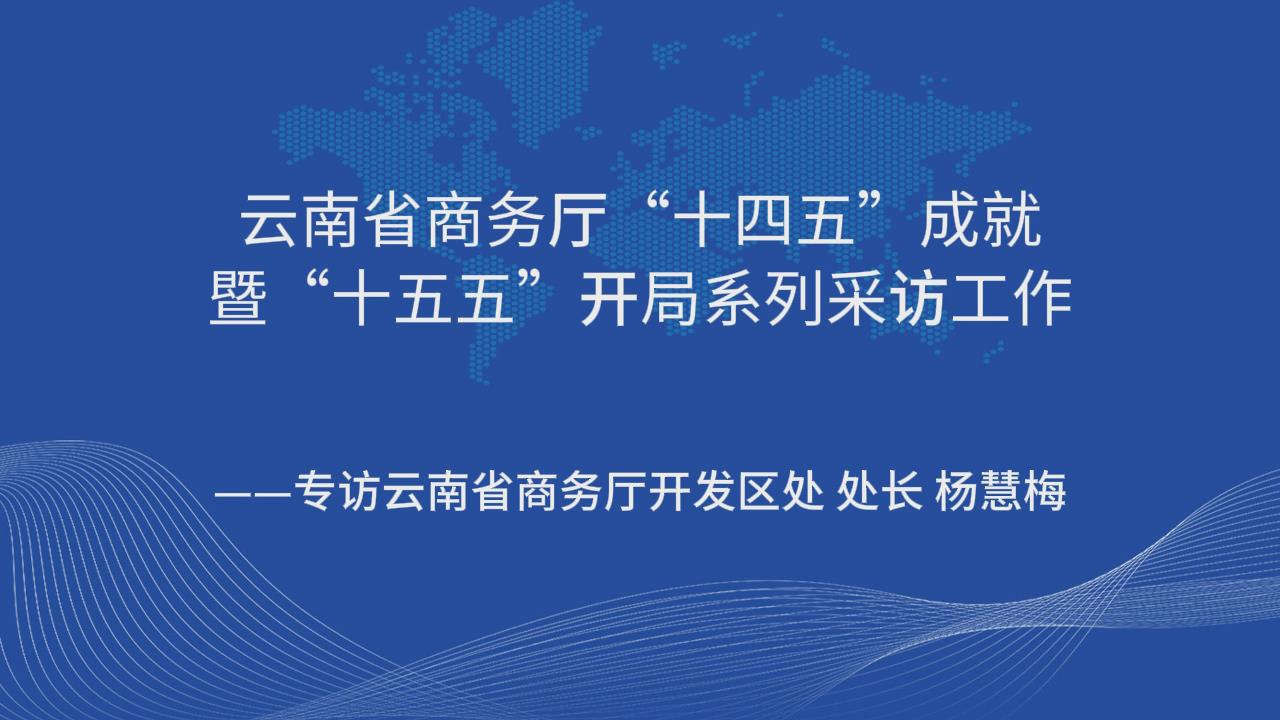 云南省商务厅“十四五”成就
暨“十五五”开局系列采访工作

——专访云南省商务厅开发区处 处长 杨慧梅